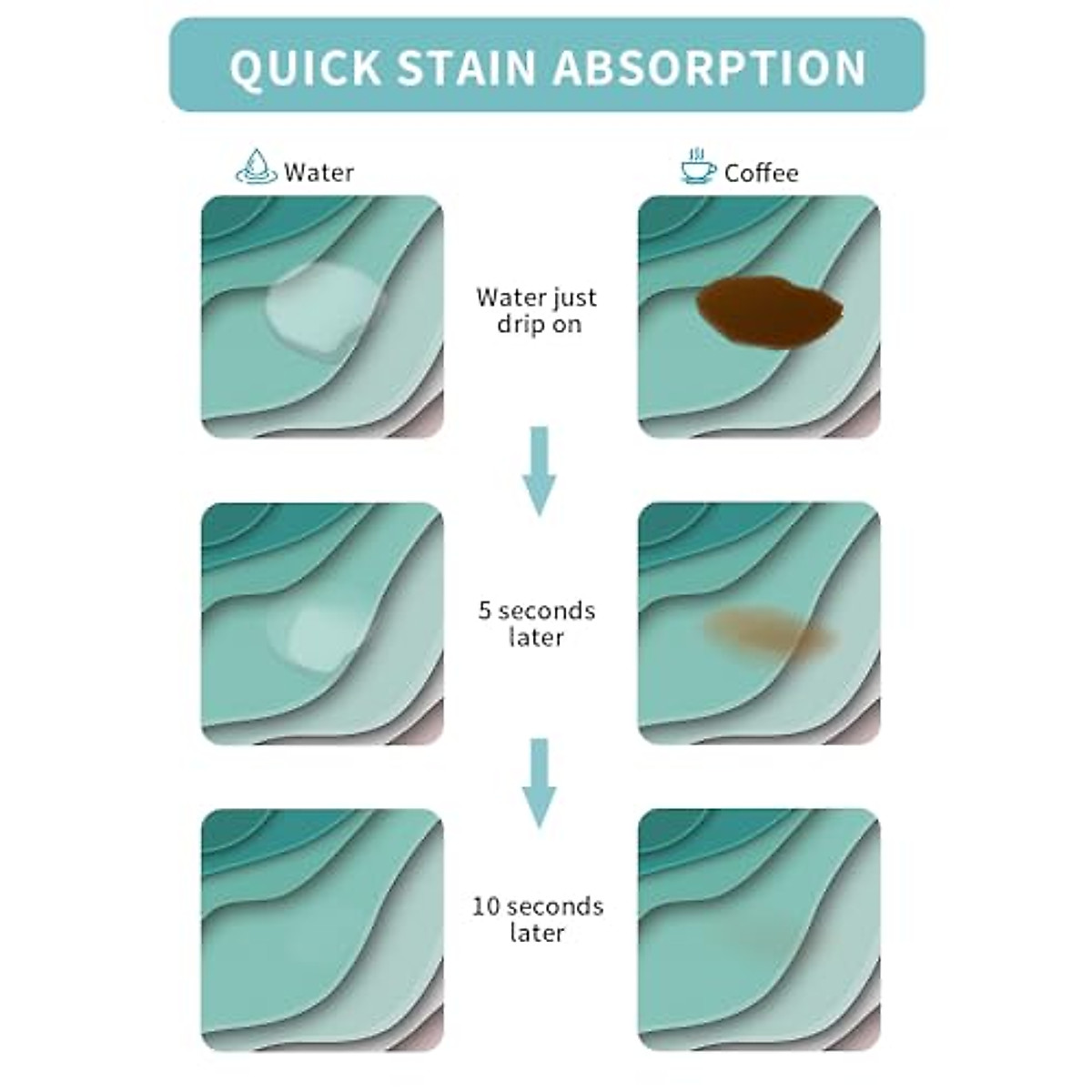 QUICK STAIN ABSORPTION

Water

Coffee

Water just drip on

5 seconds later

10 seconds later